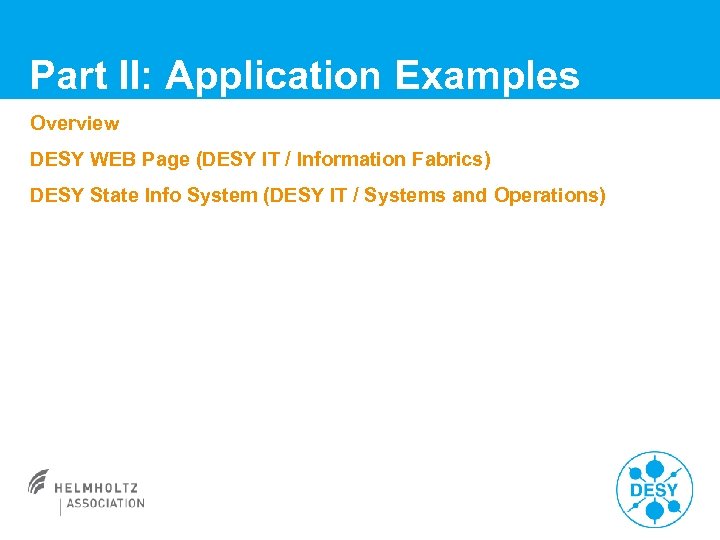 Part II: Application Examples

Overview

DESY WEB Page (DESY IT / Information Fabrics)

DESY State Info System (DESY IT / Systems and Operations)

HELMHOLTZ
ASSOCIATION

DESY